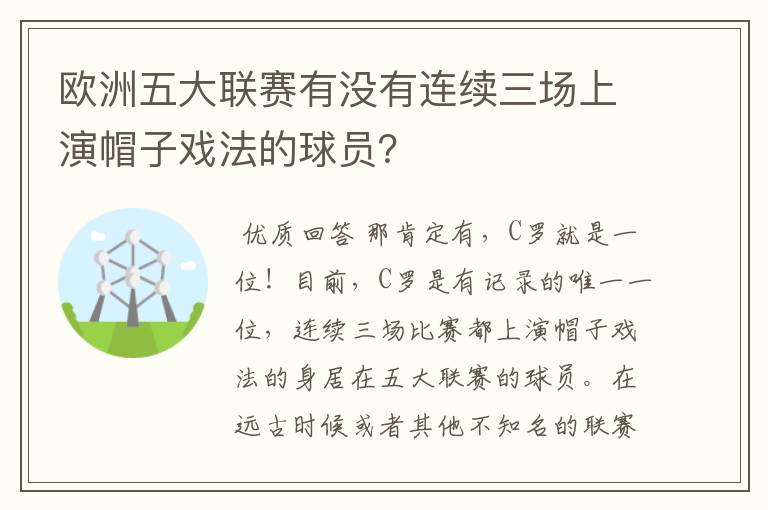 欧洲五大联赛有没有连续三场上演帽子戏法的球员?

优质回答 那肯定有，C罗就是一位！目前，C罗是有记录的唯一一位，连续三场比赛都上演帽子戏法的身居在五大联赛的球员。在远古时候或者其他不知名的联赛